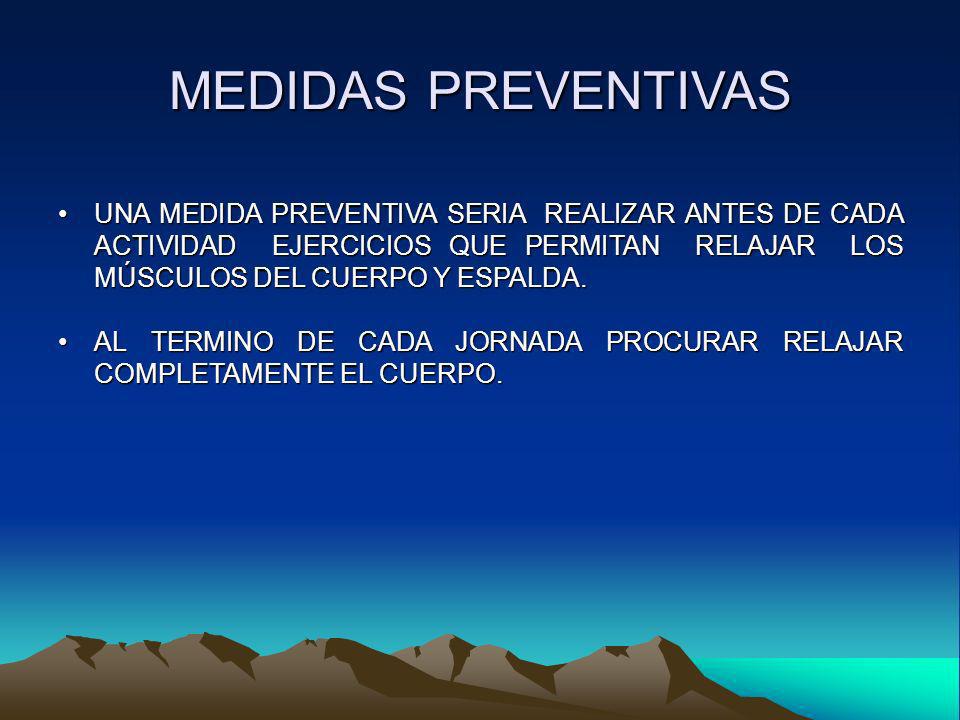 MEDIDAS PREVENTIVAS

• UNA MEDIDA PREVENTIVA SERIA REALIZAR ANTES DE CADA ACTIVIDAD EJERCICIOS QUE PERMITAN RELAJAR LOS MÚSCULOS DEL CUERPO Y ESPALDA.

• AL TERMINO DE CADA JORNADA PROCURAR RELAJAR COMPLETAMENTE EL CUERPO.